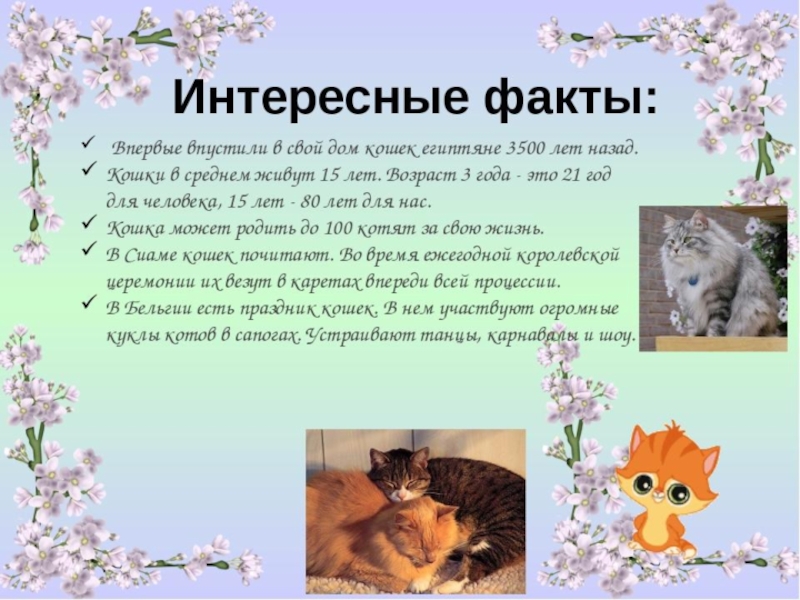 Интересные факты:

✓ Впервые впустили в свой дом кошек египтяне 3500 лет назад.
✓ Кошки в среднем живут 15 лет. Возраст 3 года - это 21 год для человека, 15 лет - 80 лет для нас.
✓ Кошка может родить до 100 котят за свою жизнь.
✓ В Сиаме кошек почитают. Во время ежегодной королевской церемонии их везут в каретах впереди всей процессии.
✓ В Бельгии есть праздник кошек. В нем участвуют огромные куклы котов в сапогах. Устраивают танцы, карнавалы и шоу.